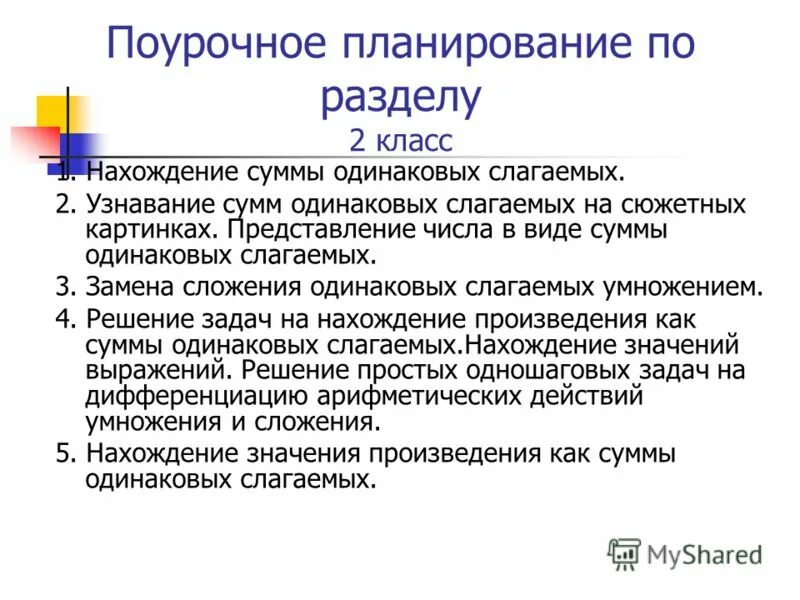 Поурочное планирование по разделу
2 класс

1. Нахождение суммы одинаковых слагаемых.
2. Узнавание сумм одинаковых слагаемых на сюжетных картинках. Представление числа в виде суммы одинаковых слагаемых.
3. Замена сложения одинаковых слагаемых умножением.
4. Решение задач на нахождение произведения как суммы одинаковых слагаемых.Нахождение значений выражений. Решение простых одношаговых задач на дифференциацию арифметических действий умножения и сложения.
5. Нахождение значения произведения как суммы одинаковых слагаемых.

MyShared